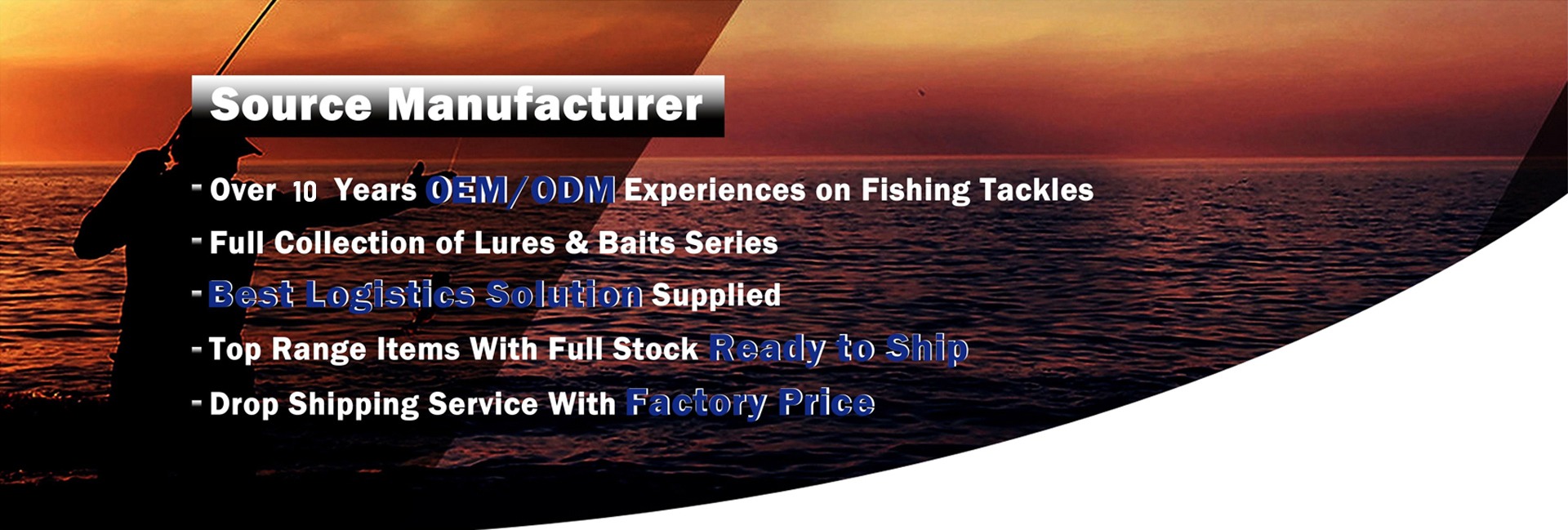 Source Manufacturer

- Over 10 Years OEM/ODM Experiences on Fishing Tackles

- Full Collection of Lures & Baits Series

- Best Logistics Solution Supplied

- Top Range Items With Full Stock Ready to Ship

- Drop Shipping Service With Factory Price